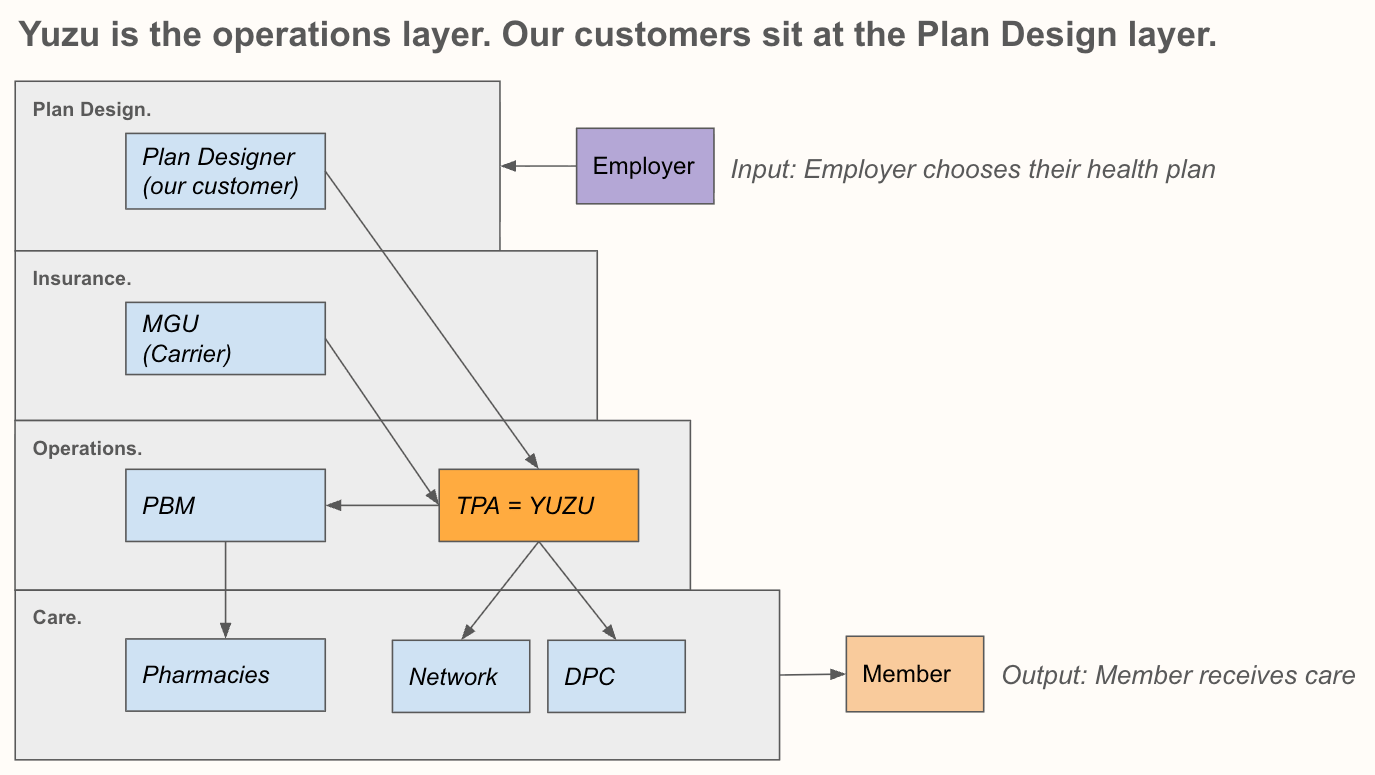 Yuzu is the operations layer. Our customers sit at the Plan Design layer.

Plan Design.

Plan Designer (our customer)

Employer

Input: Employer chooses their health plan

Insurance.

MGU (Carrier)

Operations.

PBM

TPA = YUZU

Care.

Pharmacies

Network

DPC

Member

Output: Member receives care